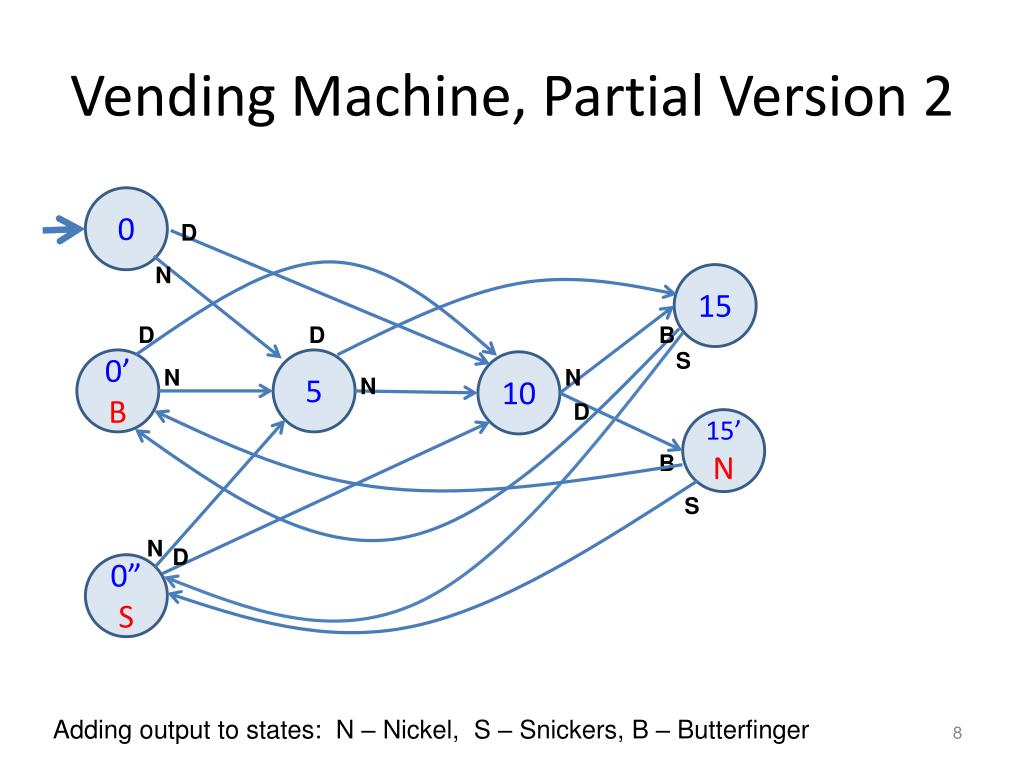 Vending Machine, Partial Version 2

0
D
N
15
D
D
B
S
0’
B
N
5
N
10
N
D
15’
N
B
S
N
D
0”
S

Adding output to states: N – Nickel, S – Snickers, B – Butterfinger

8